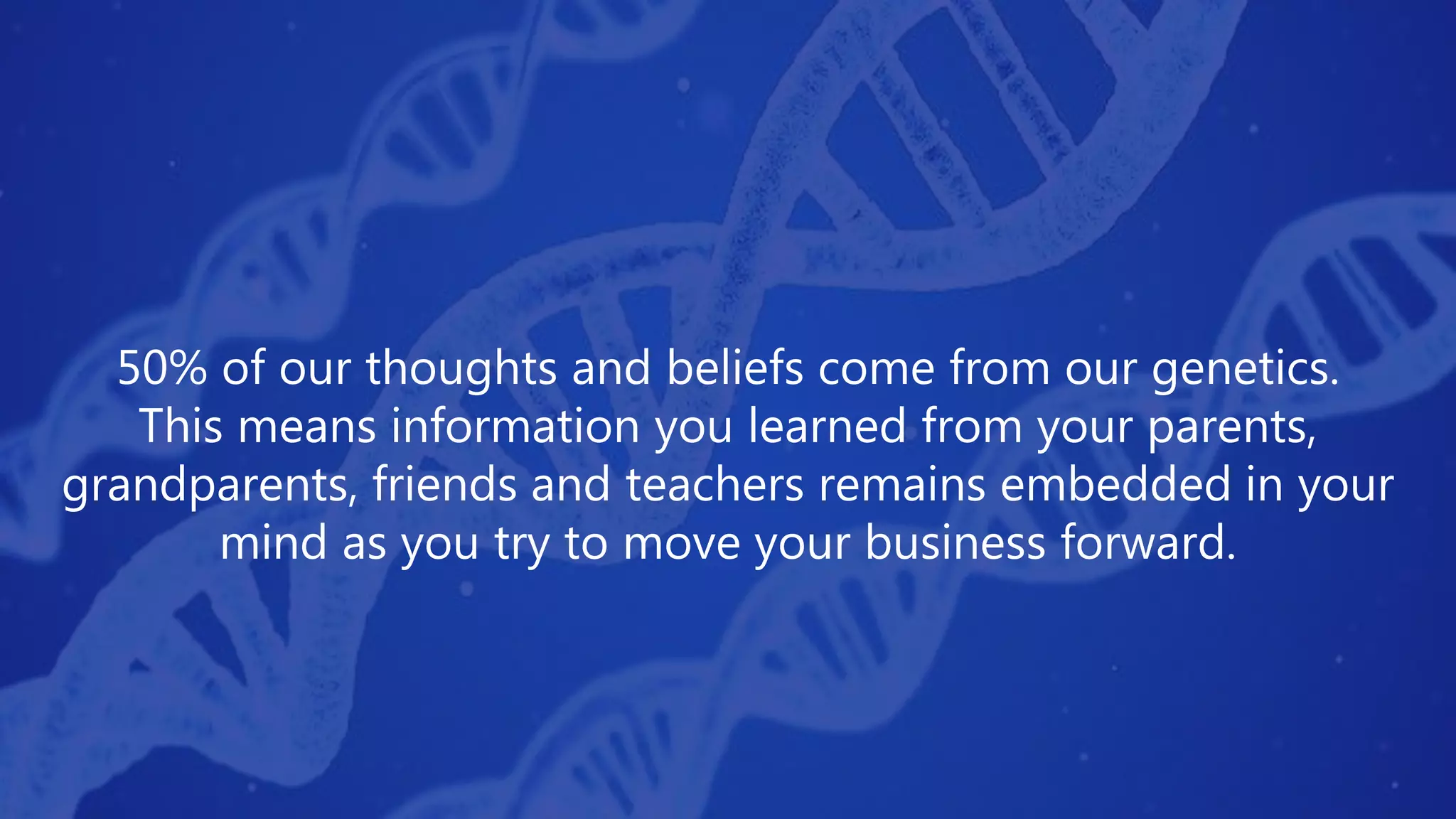 50% of our thoughts and beliefs come from our genetics. This means information you learned from your parents, grandparents, friends and teachers remains embedded in your mind as you try to move your business forward.